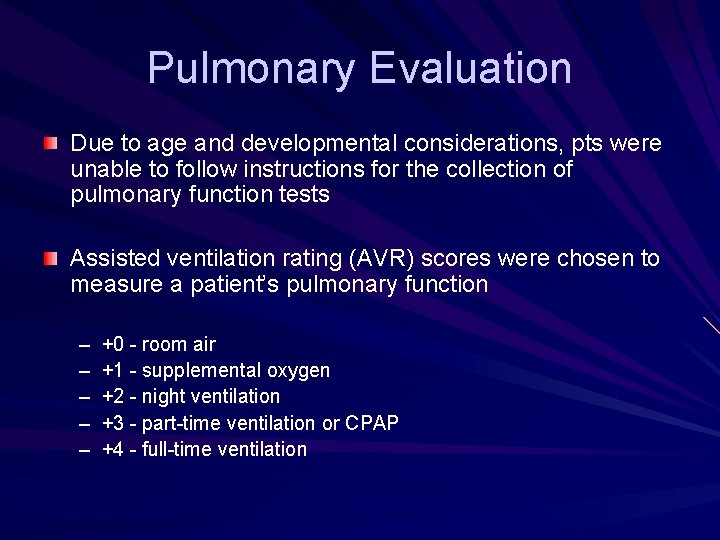 Pulmonary Evaluation

Due to age and developmental considerations, pts were unable to follow instructions for the collection of pulmonary function tests

Assisted ventilation rating (AVR) scores were chosen to measure a patient's pulmonary function

– +0 - room air
– +1 - supplemental oxygen
– +2 - night ventilation
– +3 - part-time ventilation or CPAP
– +4 - full-time ventilation